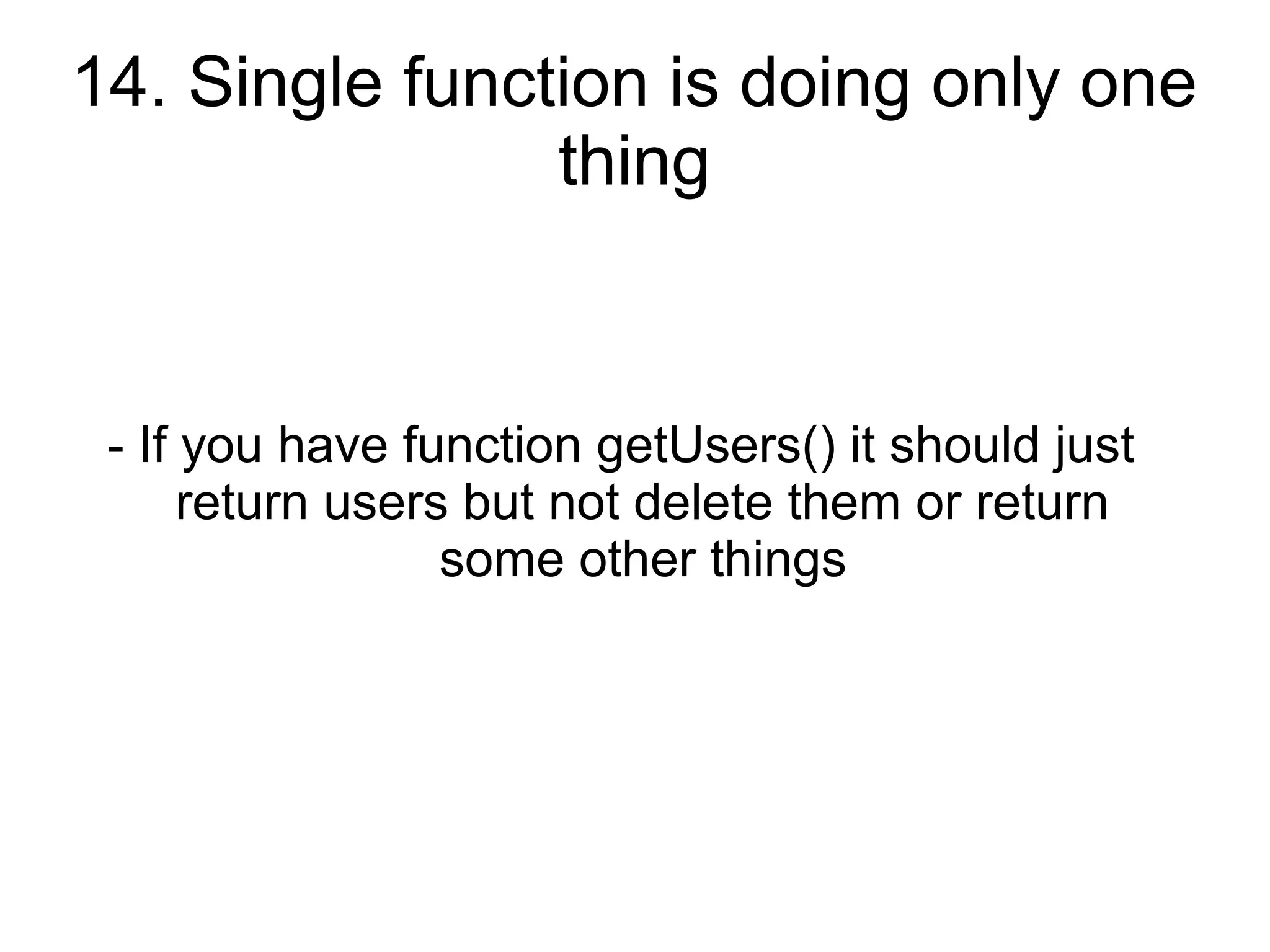 14. Single function is doing only one thing

- If you have function getUsers() it should just return users but not delete them or return some other things